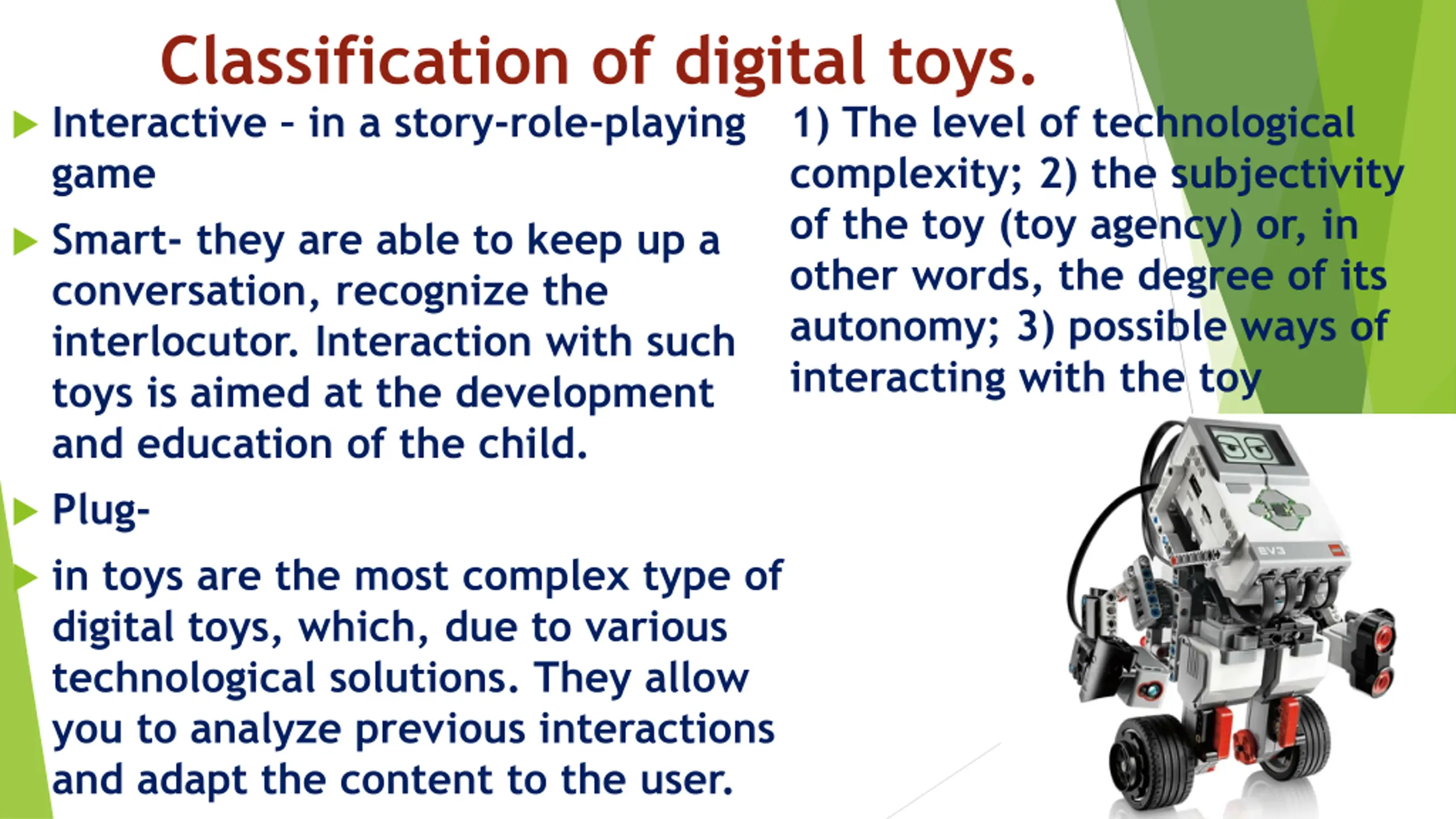 Classification of digital toys.

Interactive - in a story-role-playing game

Smart- they are able to keep up a conversation, recognize the interlocutor. Interaction with such toys is aimed at the development and education of the child.

Plug-

in toys are the most complex type of digital toys, which, due to various technological solutions. They allow you to analyze previous interactions and adapt the content to the user.

1) The level of technological complexity; 2) the subjectivity of the toy (toy agency) or, in other words, the degree of its autonomy; 3) possible ways of interacting with the toy

EV3